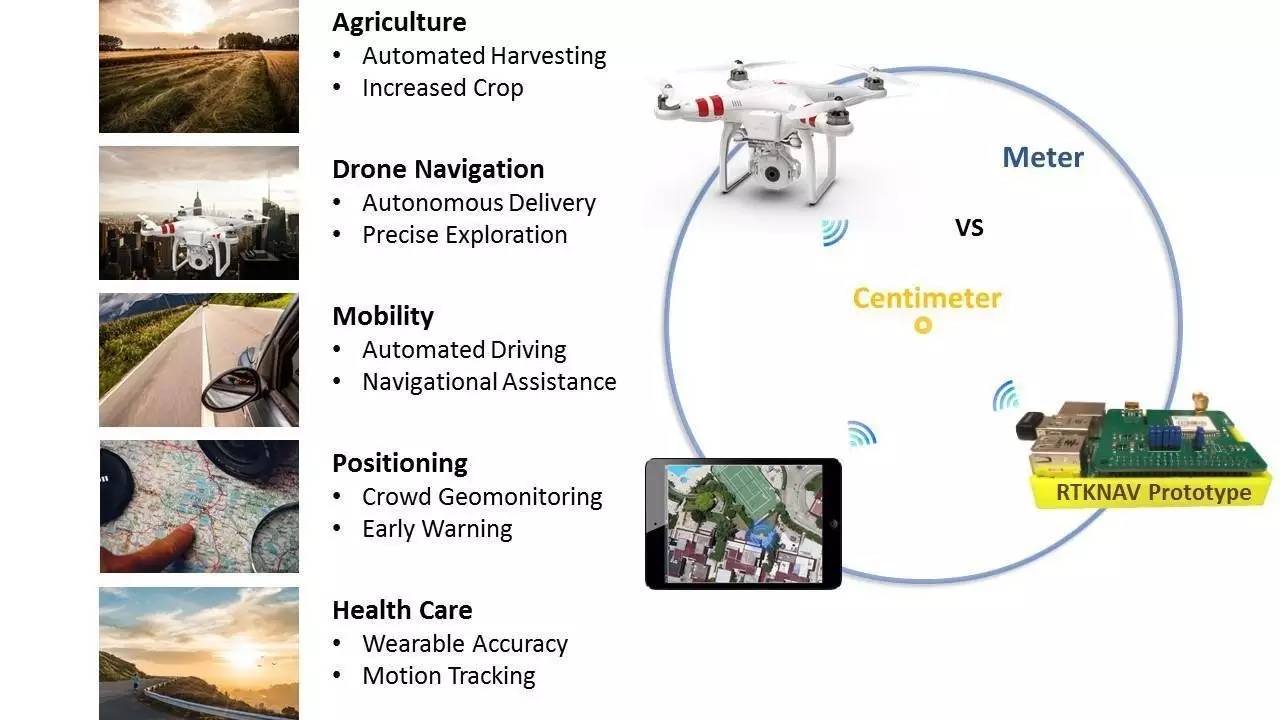 Agriculture
• Automated Harvesting
• Increased Crop

Drone Navigation
• Autonomous Delivery
• Precise Exploration

Mobility
• Automated Driving
• Navigational Assistance

Positioning
• Crowd Geomonitoring
• Early Warning

Health Care
• Wearable Accuracy
• Motion Tracking

Meter

VS

Centimeter

RTKNAV Prototype